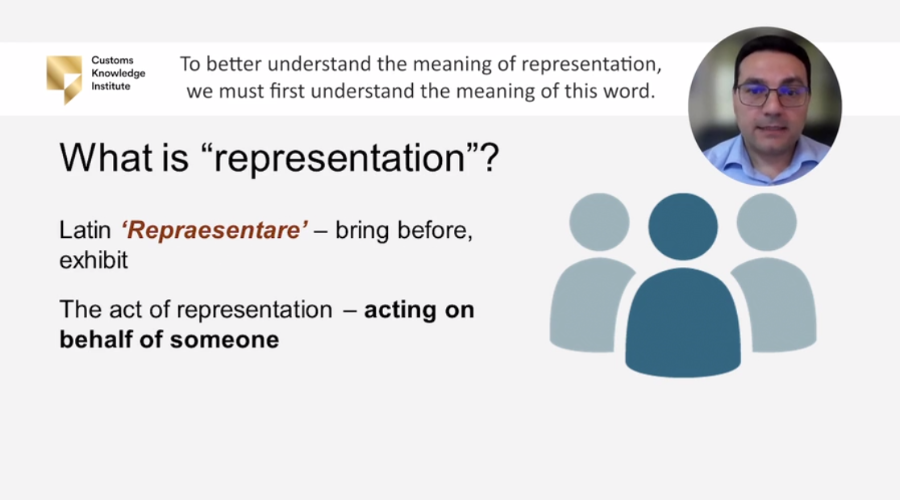 Customs Knowledge Institute

To better understand the meaning of representation, we must first understand the meaning of this word.

What is “representation”?

Latin ‘Repraesentare’ – bring before, exhibit

The act of representation – acting on behalf of someone